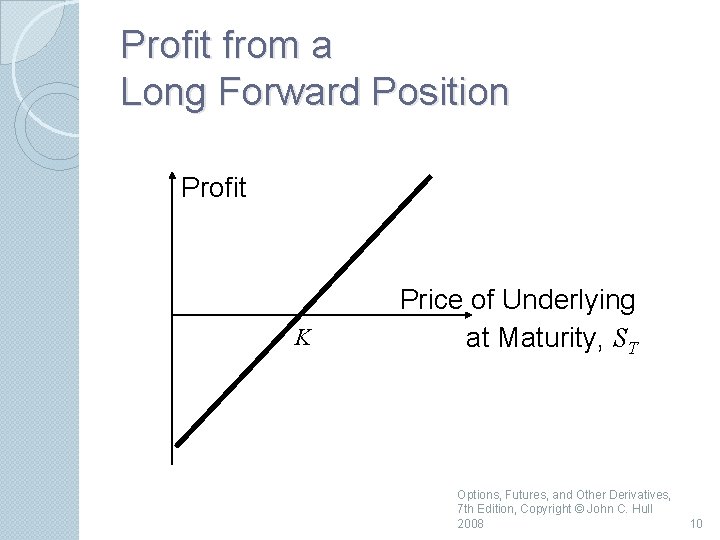 Profit from a
Long Forward Position

Profit

Price of Underlying
at Maturity, $S_T$

$K$

Options, Futures, and Other Derivatives, 7th Edition, Copyright © John C. Hull 2008

10